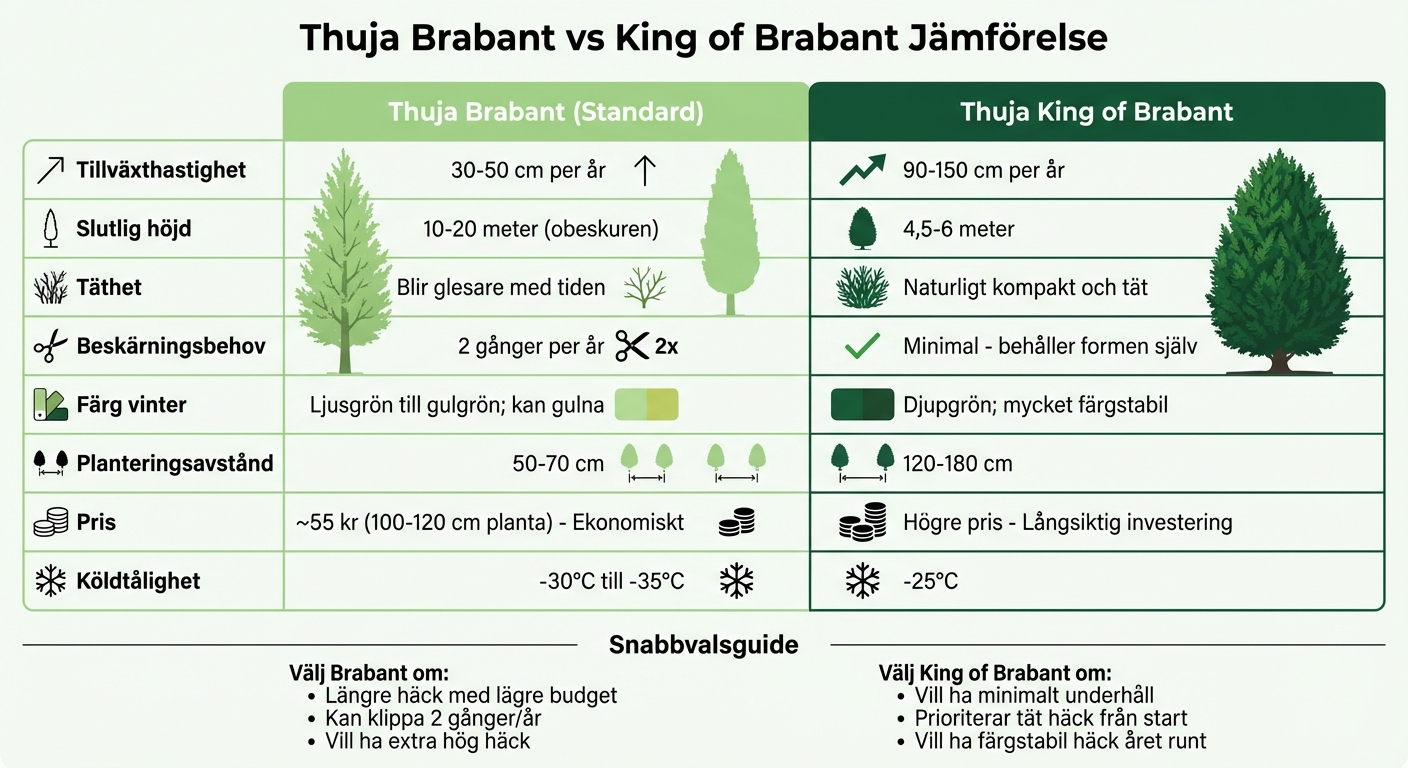 Thuja Brabant vs King of Brabant Jämförelse

| | Thuja Brabant (Standard) | Thuja King of Brabant |
|---|---|---|
| Tillväxthastighet | 30-50 cm per år | 90-150 cm per år |
| Slutlig höjd | 10-20 meter (obeskuren) | 4,5-6 meter |
| Täthet | Blir glesare med tiden | Naturligt kompakt och tät |
| Beskärningsbehov | 2 gånger per år 2x | Minimal - behåller formen själv |
| Färg vinter | Ljusgrön till gulgrön; kan gulna | Djupgrön; mycket färgstabil |
| Planteringsavstånd | 50-70 cm | 120-180 cm |
| Pris | ~55 kr (100-120 cm planta) - Ekonomiskt | Högre pris - Långsiktig investering |
| Köldtålighet | -30°C till -35°C | -25°C |

Snabbvalsguide

Välj Brabant om:
• Längre häck med lägre budget
• Kan klippa 2 gånger/år
• Vill ha extra hög häck

Välj King of Brabant om:
• Vill ha minimalt underhåll
• Prioriterar tät häck från start
• Vill ha färgstabil häck året runt